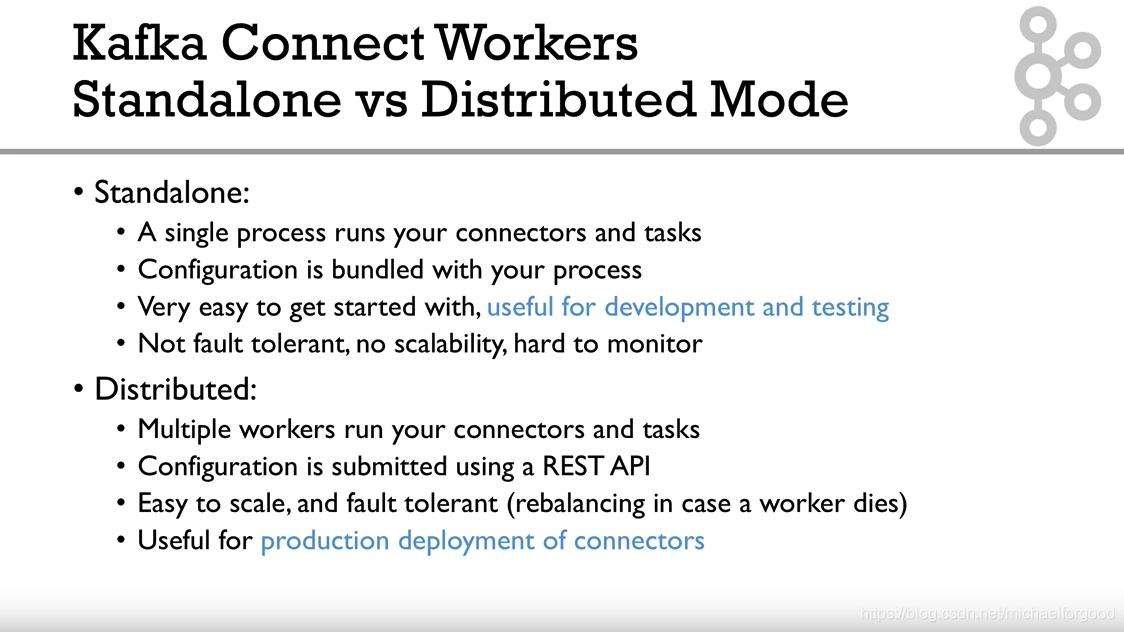 Kafka Connect Workers
Standalone vs Distributed Mode

• Standalone:
  • A single process runs your connectors and tasks
  • Configuration is bundled with your process
  • Very easy to get started with, useful for development and testing
  • Not fault tolerant, no scalability, hard to monitor
• Distributed:
  • Multiple workers run your connectors and tasks
  • Configuration is submitted using a REST API
  • Easy to scale, and fault tolerant (rebalancing in case a worker dies)
  • Useful for production deployment of connectors

https://blog.csdn.net/michaelforgood